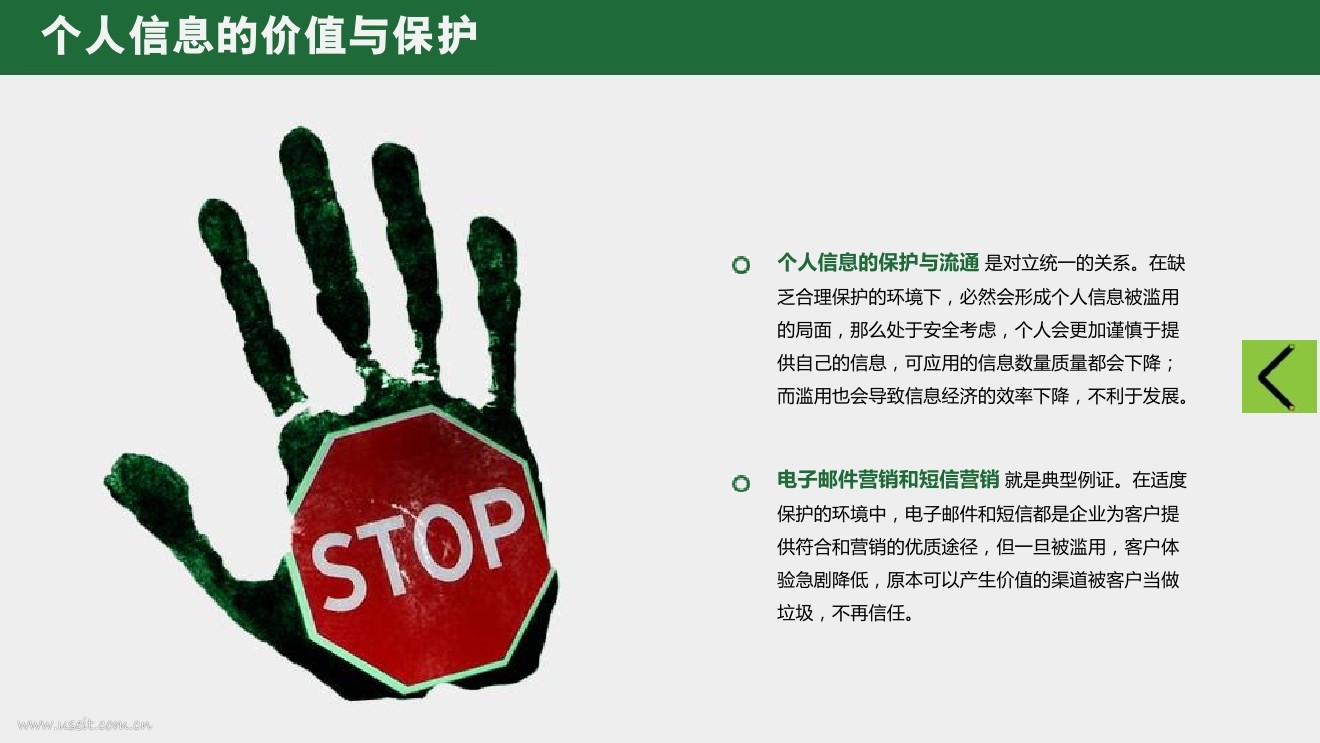 个人信息的价值与保护

STOP

个人信息的保护与流通 是对立统一的关系。在缺乏合理保护的环境下，必然会形成个人信息被滥用的局面，那么处于安全考虑，个人会更加谨慎于提供自己的信息，可应用的信息数量质量都会下降；而滥用也会导致信息经济的效率下降，不利于发展。

电子邮件营销和短信营销 就是典型例证。在适度保护的环境中，电子邮件和短信都是企业为客户提供符合和营销的优质途径，但一旦被滥用，客户体验急剧降低，原本可以产生价值的渠道被客户当做垃圾，不再信任。

www.useit.com.cn